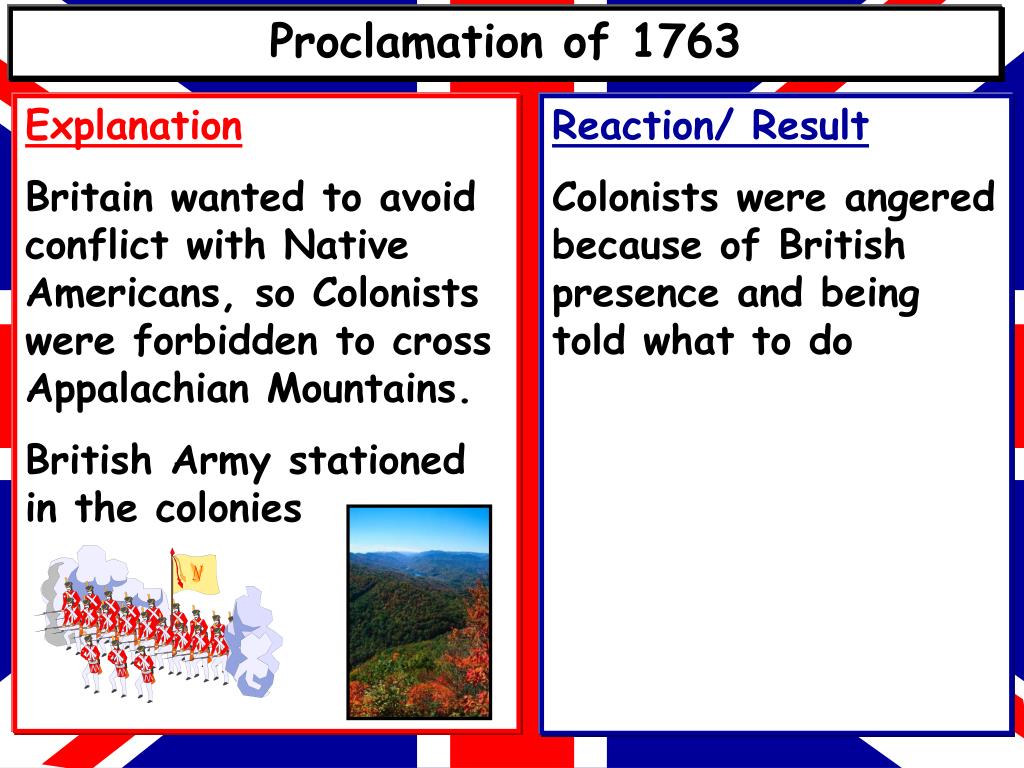 Proclamation of 1763

Explanation

Britain wanted to avoid conflict with Native Americans, so Colonists were forbidden to cross Appalachian Mountains.

British Army stationed in the colonies

Reaction/ Result

Colonists were angered because of British presence and being told what to do